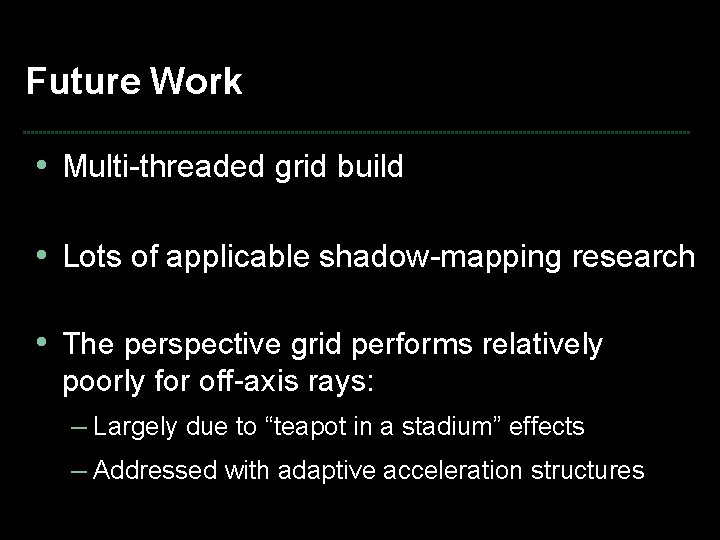 Future Work

• Multi-threaded grid build

• Lots of applicable shadow-mapping research

• The perspective grid performs relatively poorly for off-axis rays:

– Largely due to “teapot in a stadium” effects

– Addressed with adaptive acceleration structures